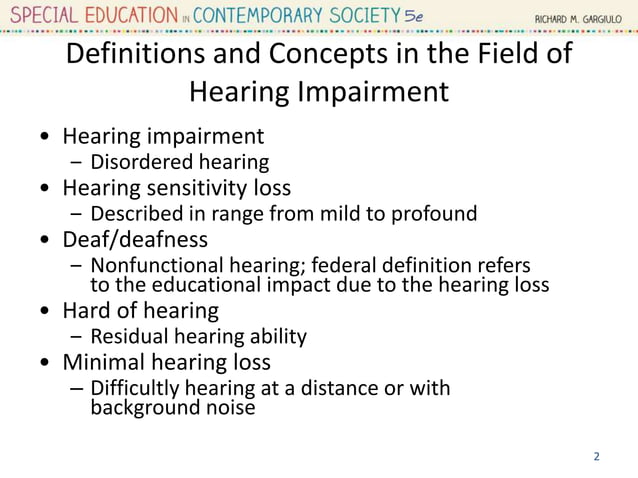 SPECIAL EDUCATION IN CONTEMPORARY SOCIETY 5e RICHARD M. GARGIULO

Definitions and Concepts in the Field of Hearing Impairment

• Hearing impairment
 – Disordered hearing
• Hearing sensitivity loss
 – Described in range from mild to profound
• Deaf/deafness
 – Nonfunctional hearing; federal definition refers to the educational impact due to the hearing loss
• Hard of hearing
 – Residual hearing ability
• Minimal hearing loss
 – Difficultly hearing at a distance or with background noise

2